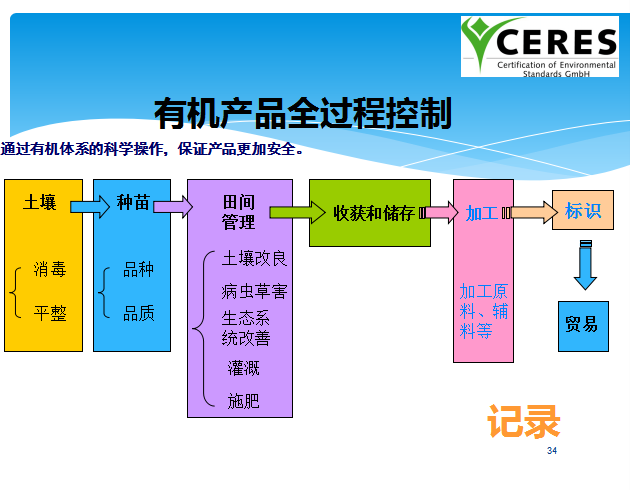 CERES
Certification of Environmental Standards GmbH

有机产品全过程控制

通过有机体系的科学操作，保证产品更加安全。

土壤

消毒
平整

种苗

品种
品质

田间管理

土壤改良
病虫草害
生态系统改善
灌溉
施肥

收获和储存

加工

加工原料、辅料等

标识

贸易

记录

34